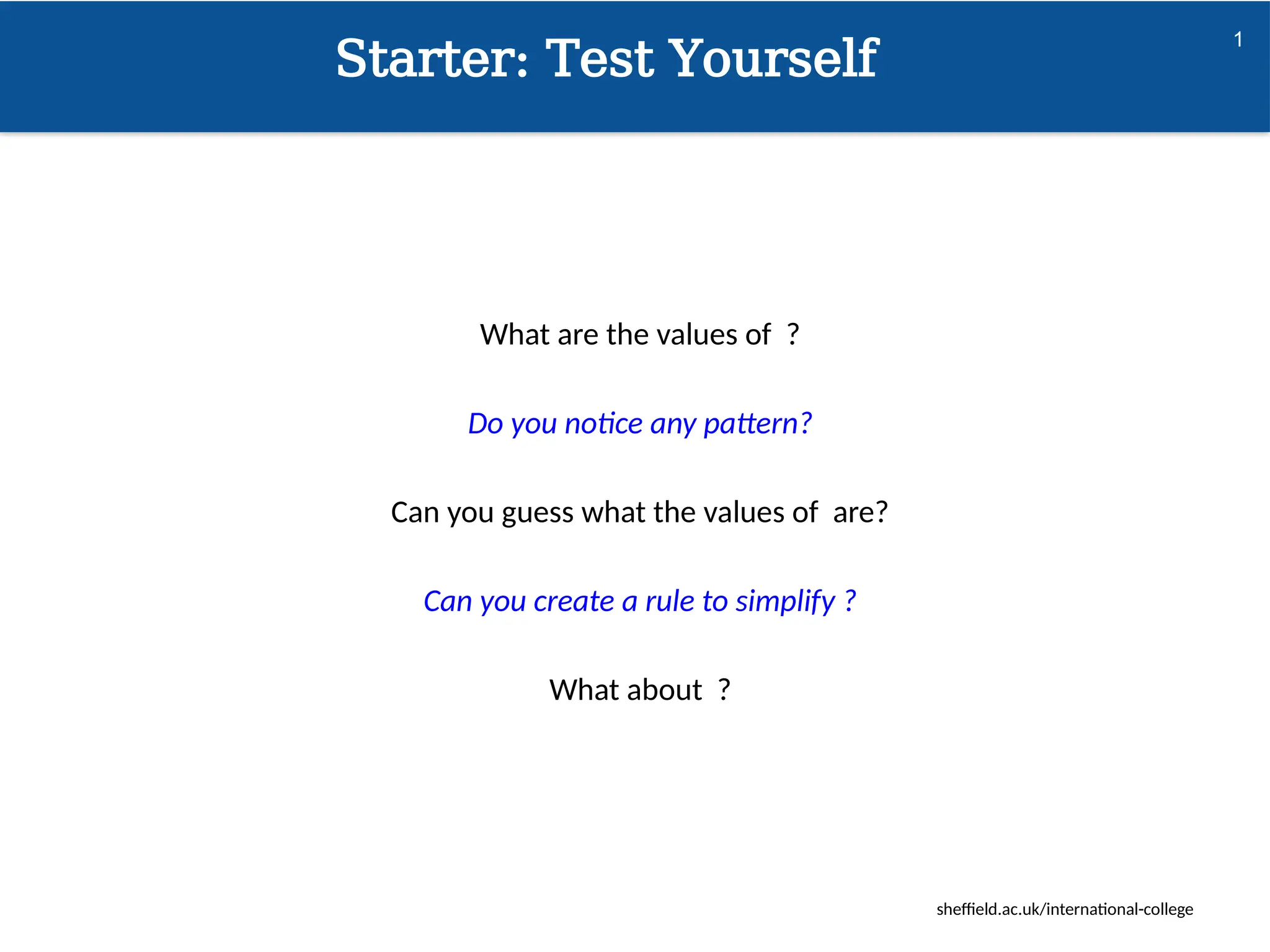 Starter: Test Yourself

1

What are the values of ?

Do you notice any pattern?

Can you guess what the values of are?

Can you create a rule to simplify ?

What about ?

sheffield.ac.uk/international-college